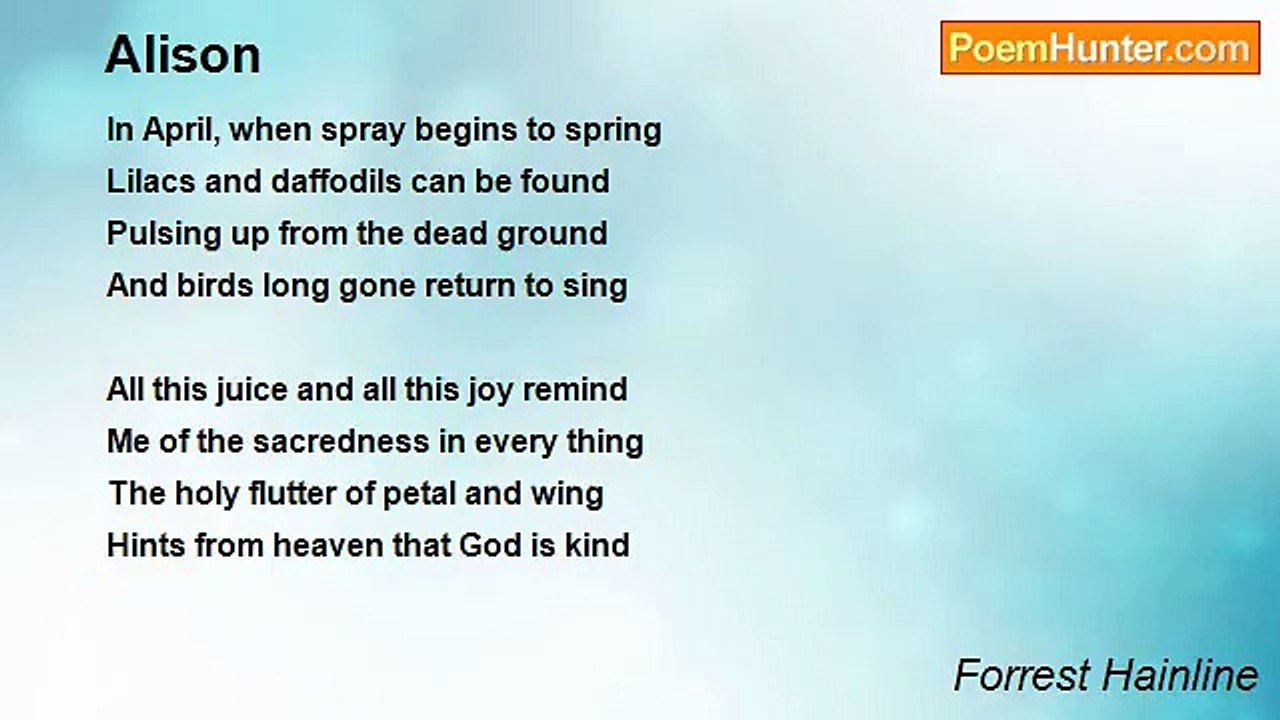 Alison

PoemHunter.com

In April, when spray begins to spring
Lilacs and daffodils can be found
Pulsing up from the dead ground
And birds long gone return to sing

All this juice and all this joy remind
Me of the sacredness in every thing
The holy flutter of petal and wing
Hints from heaven that God is kind

Forrest Hainline